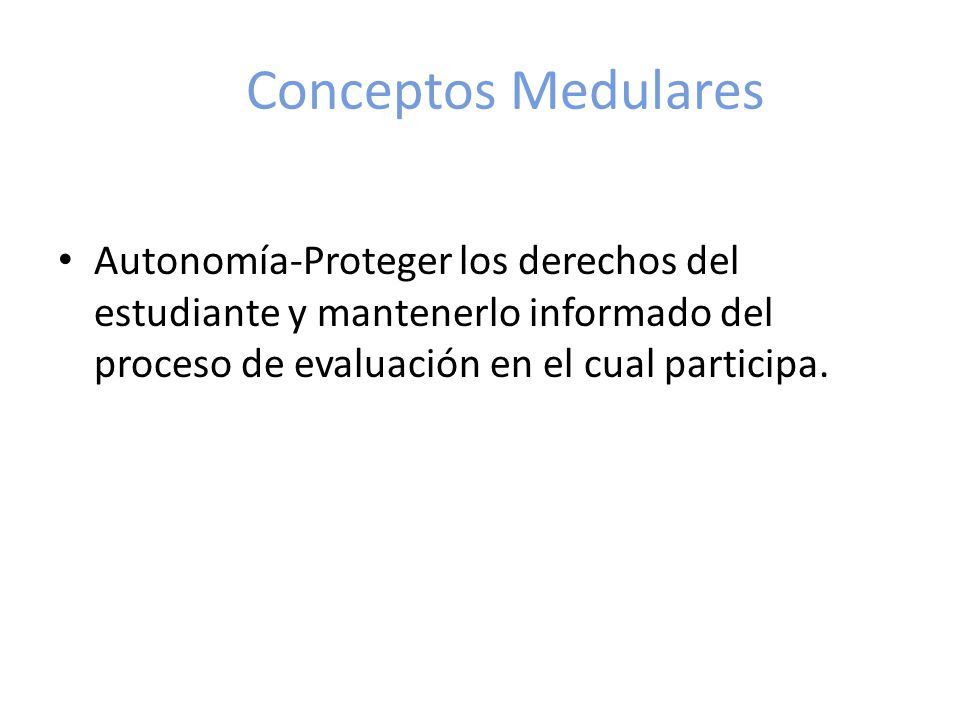 Conceptos Medulares

• Autonomía-Proteger los derechos del estudiante y mantenerlo informado del proceso de evaluación en el cual participa.